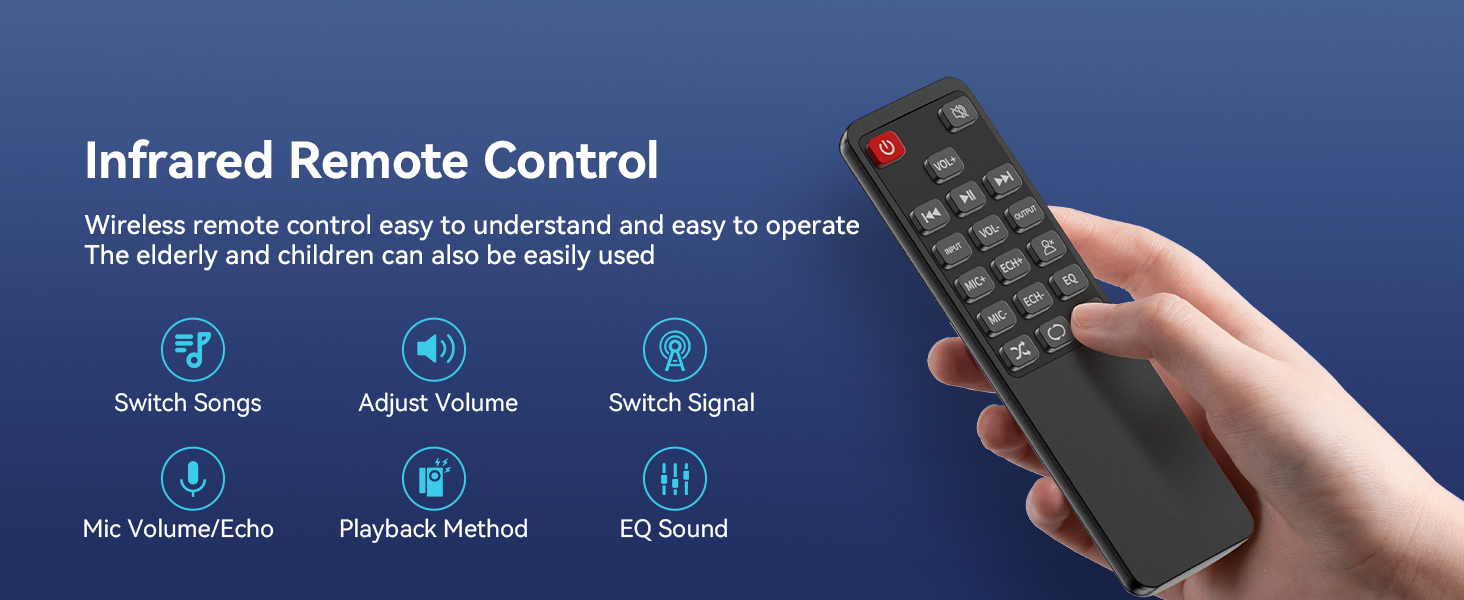 Infrared Remote Control

Wireless remote control easy to understand and easy to operate
The elderly and children can also be easily used

Switch Songs
Adjust Volume
Switch Signal
Mic Volume/Echo
Playback Method
EQ Sound

VOL+
INPUT
VOL-
OUTPUT
MIC+
ECH+
EQ
MIC-
ECH-